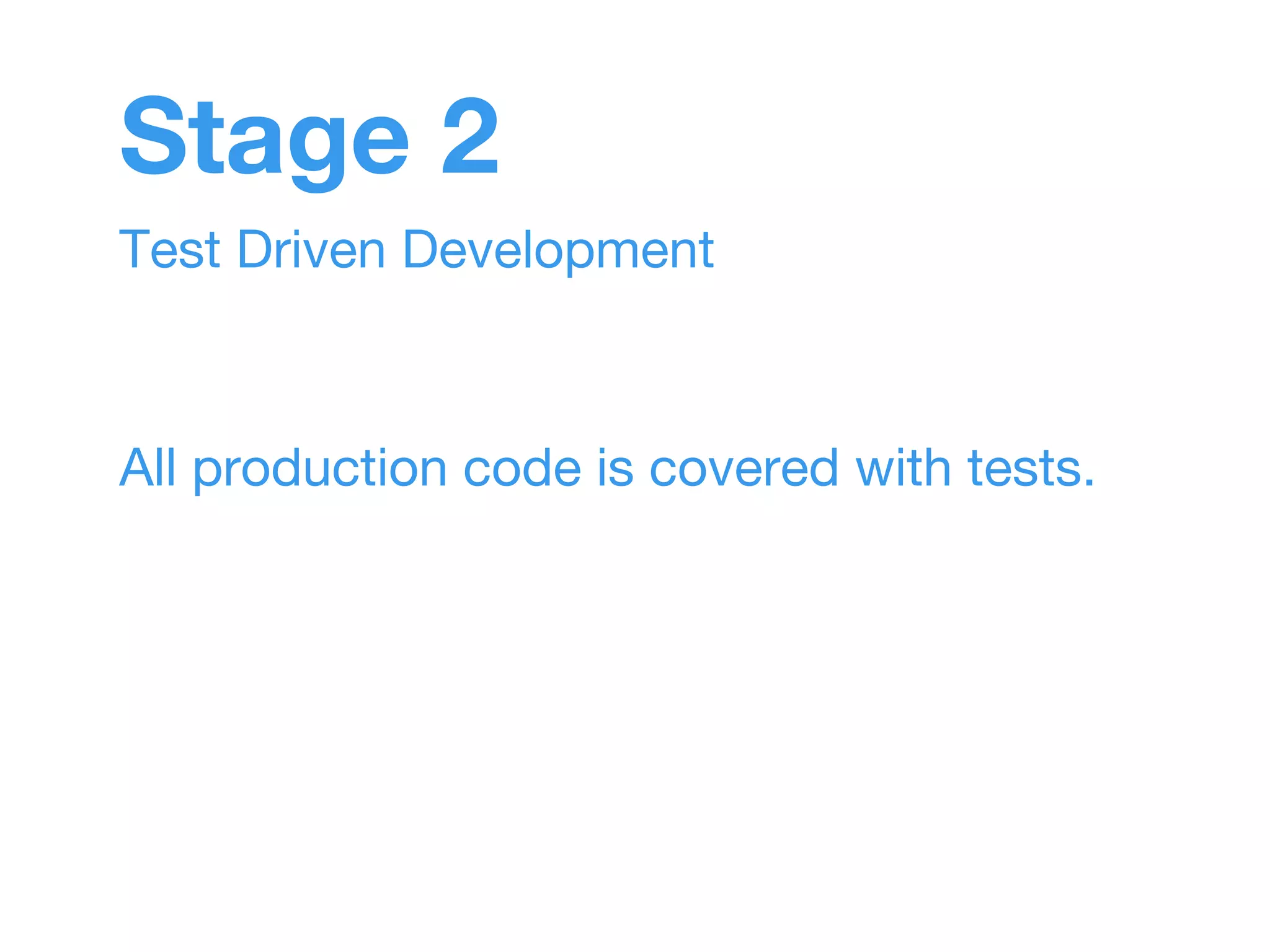 Stage 2

Test Driven Development

All production code is covered with tests.